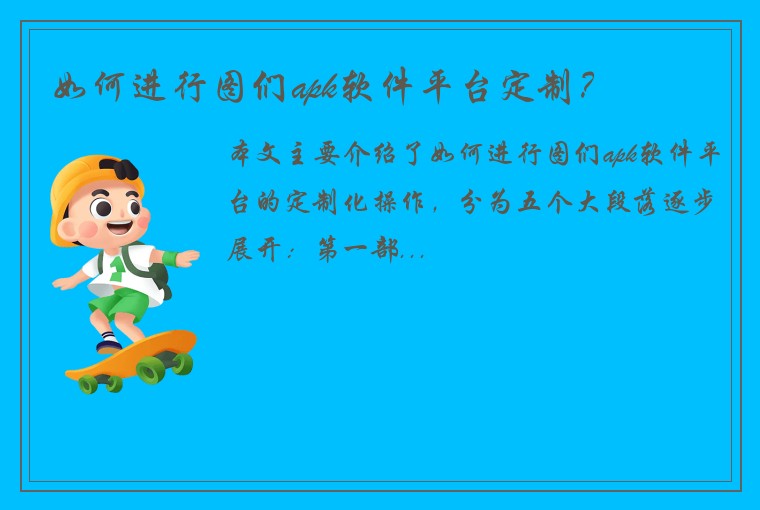 如何进行图们apk软件平台定制？

本文主要介绍了如何进行图们apk软件平台的定制化操作，分为五个大段落逐步展开：第一部...